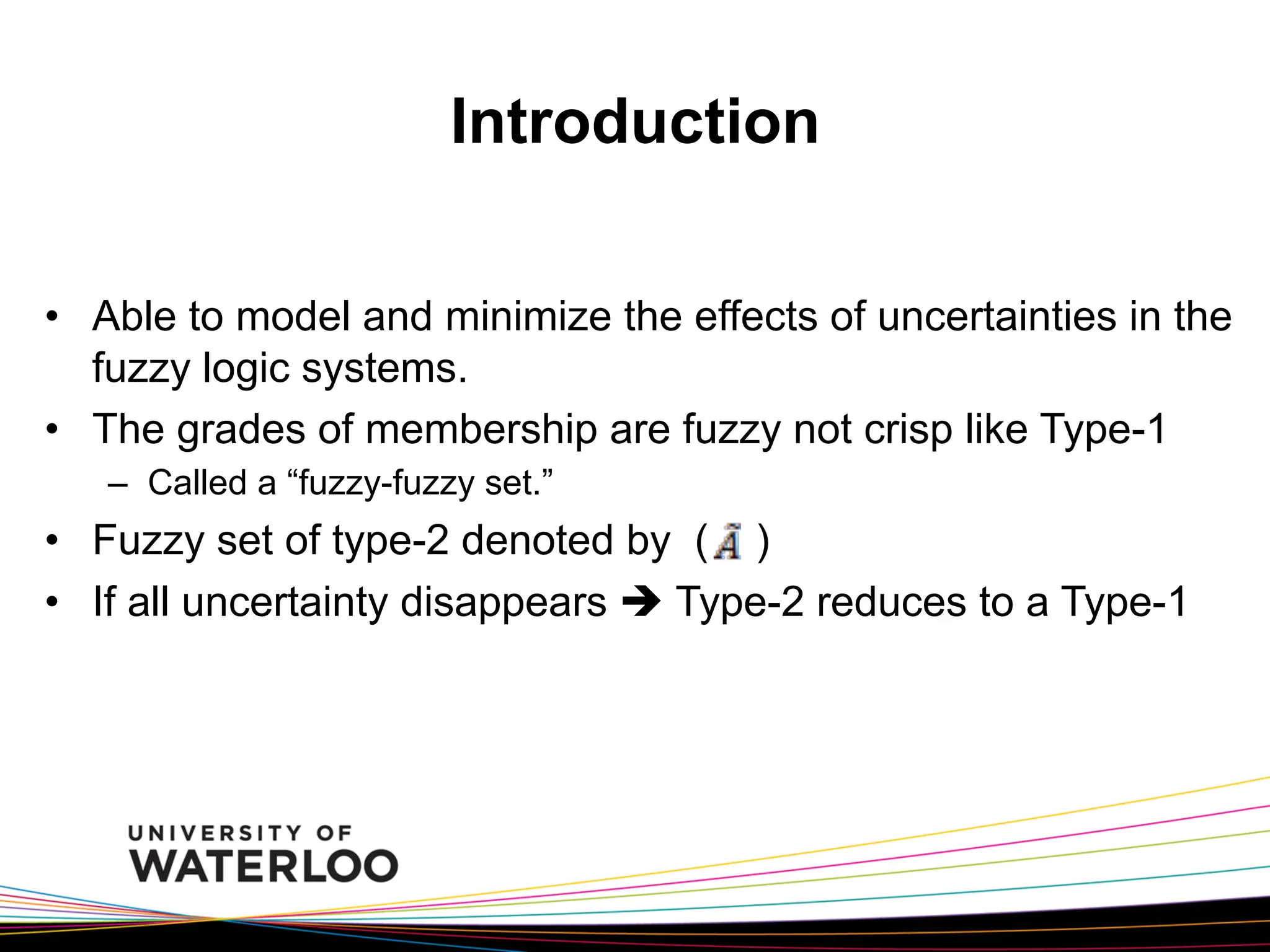 Introduction

• Able to model and minimize the effects of uncertainties in the fuzzy logic systems.

• The grades of membership are fuzzy not crisp like Type-1
– Called a “fuzzy-fuzzy set.”

• Fuzzy set of type-2 denoted by ( $\tilde{A}$ )

• If all uncertainty disappears ➔ Type-2 reduces to a Type-1

UNIVERSITY OF
WATERLOO